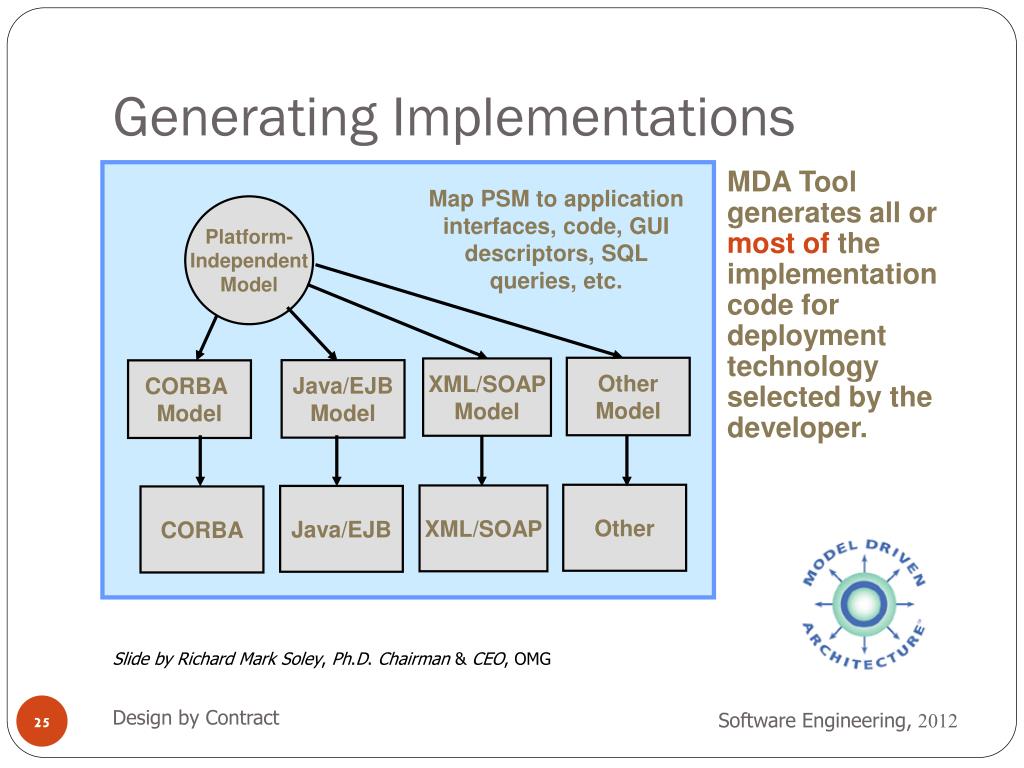 Generating Implementations

Platform-Independent Model

Map PSM to application interfaces, code, GUI descriptors, SQL queries, etc.

CORBA Model

Java/EJB Model

XML/SOAP Model

Other Model

CORBA

Java/EJB

XML/SOAP

Other

MDA Tool generates all or most of the implementation code for deployment technology selected by the developer.

MODEL DRIVEN ARCHITECTURE®

Slide by Richard Mark Soley, Ph.D. Chairman & CEO, OMG

25

Design by Contract

Software Engineering, 2012